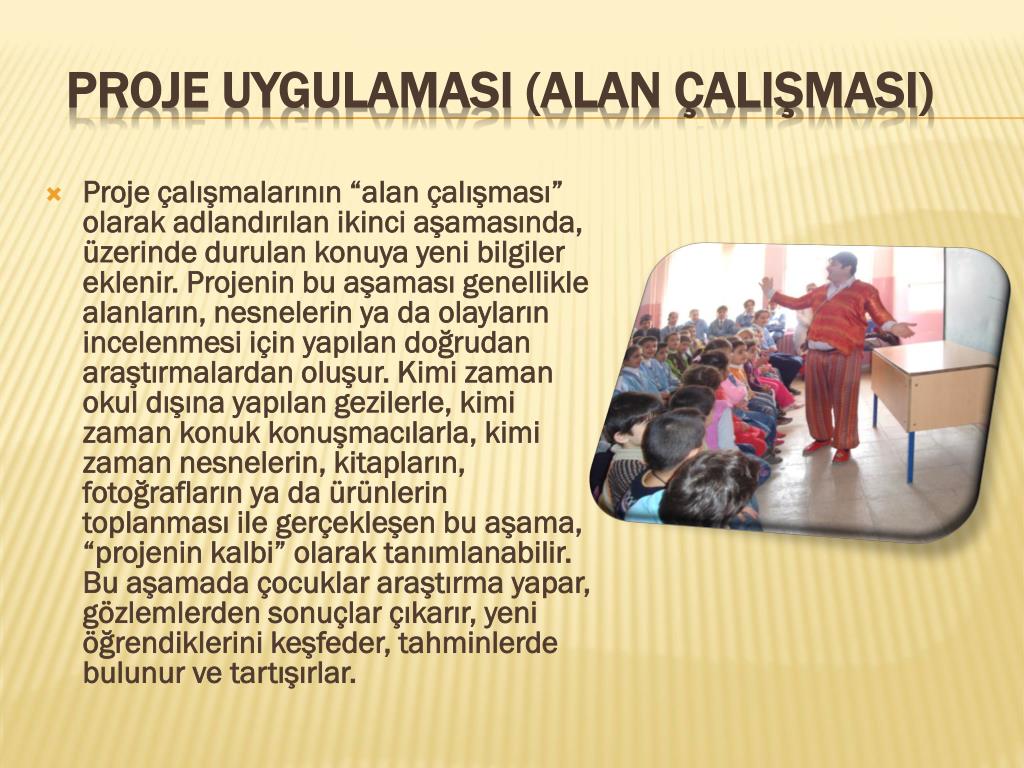 PROJE UYGULAMASI (ALAN ÇALIŞMASI)

Proje çalışmalarının “alan çalışması” olarak adlandırılan ikinci aşamasında, üzerinde durulan konuya yeni bilgiler eklenir. Projenin bu aşaması genellikle alanların, nesnelerin ya da olayların incelenmesi için yapılan doğrudan araştırmalardan oluşur. Kimi zaman okul dışına yapılan gezilerle, kimi zaman konuk konuşmacılarla, kimi zaman nesnelerin, kitapların, fotoğrafların ya da ürünlerin toplanması ile gerçekleşen bu aşama, “projenin kalbi” olarak tanımlanabilir. Bu aşamada çocuklar araştırma yapar, gözlemlerden sonuçlar çıkarır, yeni öğrendiklerini keşfeder, tahminlerde bulunur ve tartışırlar.